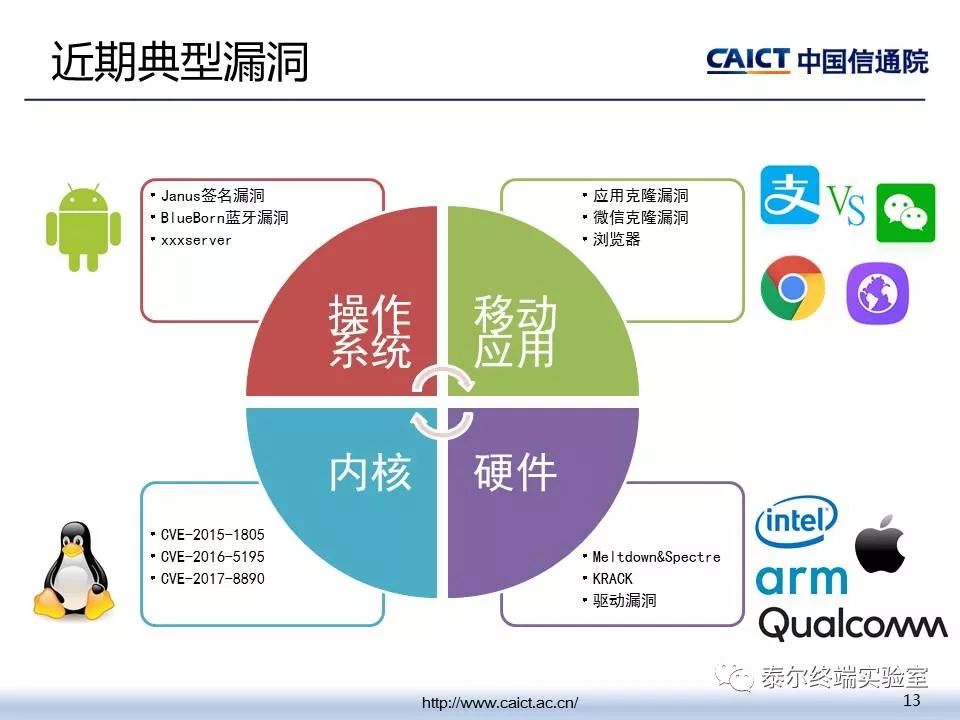 近期典型漏洞

CAICT 中国信通院

• Janus签名漏洞
• BlueBorn蓝牙漏洞
• xxxserver

• 应用克隆漏洞
• 微信克隆漏洞
• 浏览器

支 VS

操作系统

移动应用

内核

硬件

• CVE-2015-1805
• CVE-2016-5195
• CVE-2017-8890

• Meltdown&Spectre
• KRACK
• 驱动漏洞

intel

arm

Qualcomm

泰尔终端实验室

http://www.caict.ac.cn/

13